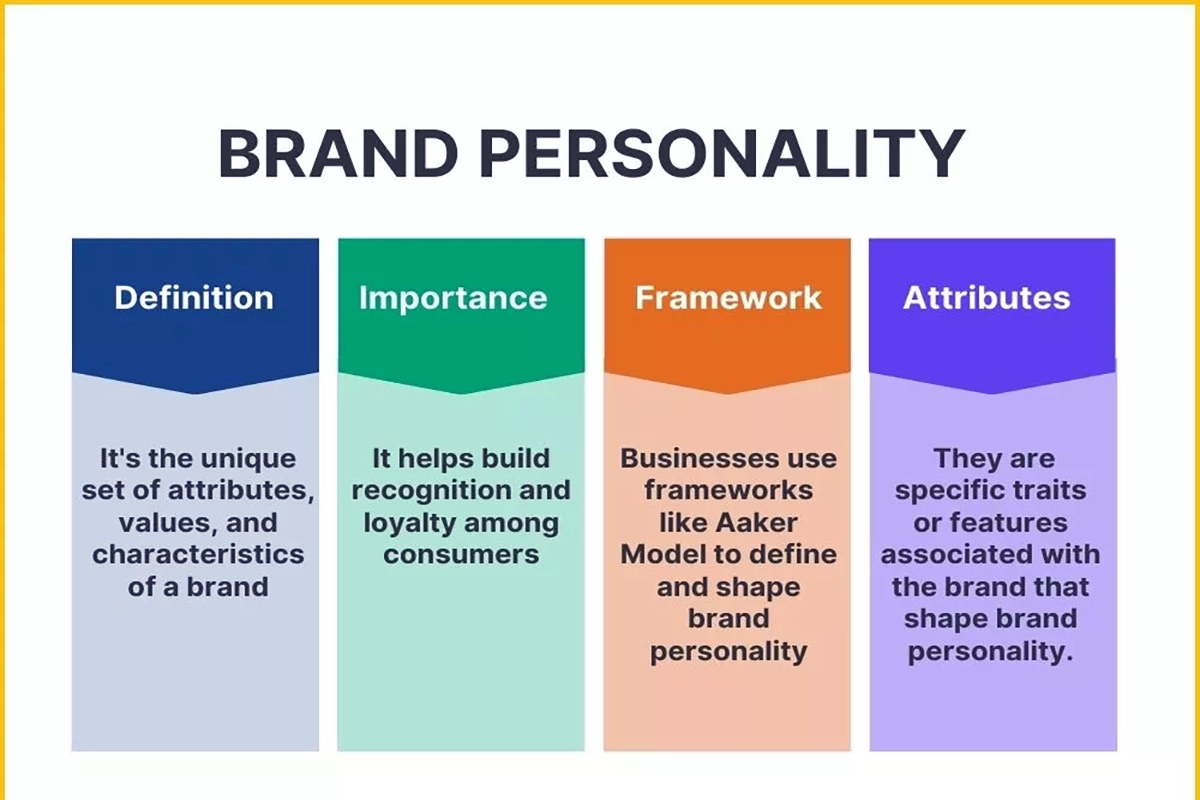 BRAND PERSONALITY

Definition

It's the unique set of attributes, values, and characteristics of a brand

Importance

It helps build recognition and loyalty among consumers

Framework

Businesses use frameworks like Aaker Model to define and shape brand personality

Attributes

They are specific traits or features associated with the brand that shape brand personality.